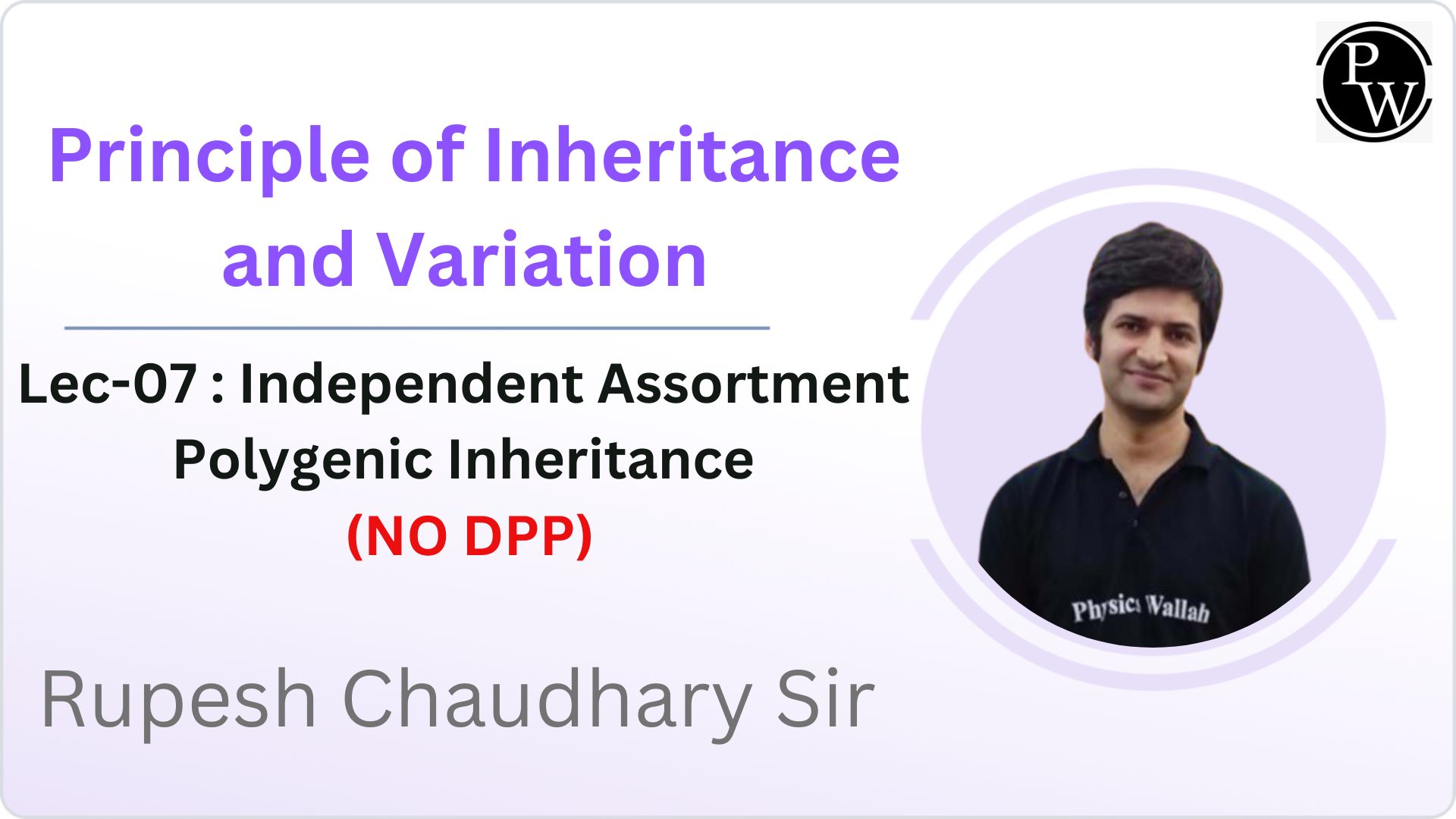 PW

Principle of Inheritance and Variation

Lec-07 : Independent Assortment
Polygenic Inheritance
(NO DPP)

Physics Wallah

Rupesh Chaudhary Sir